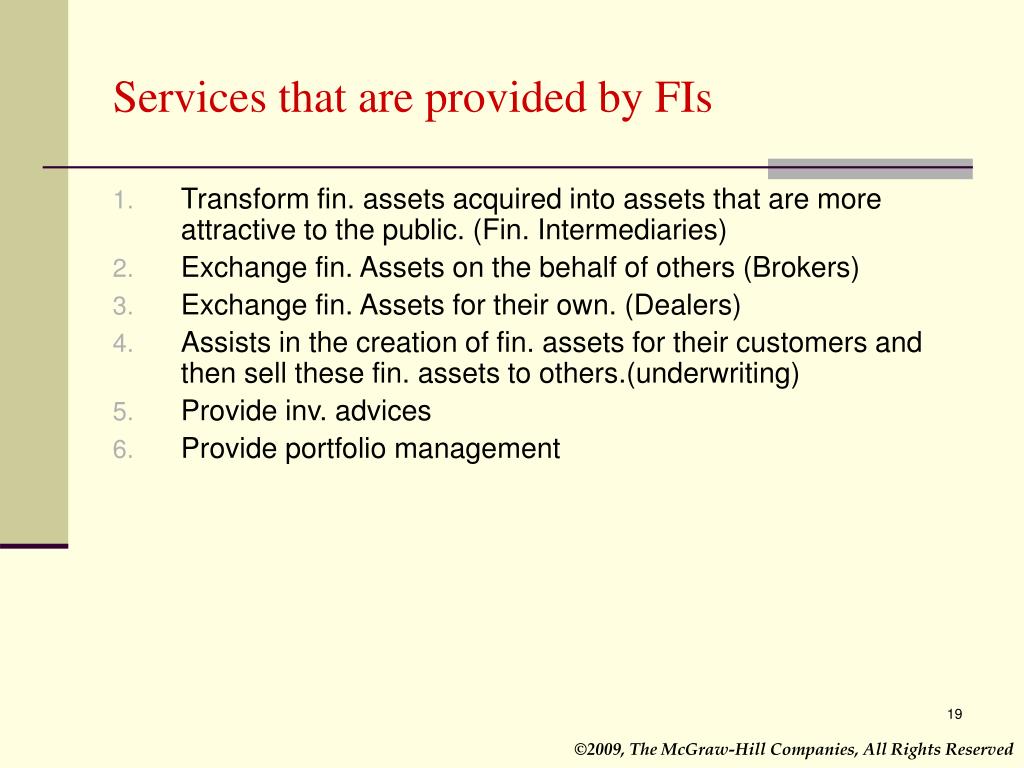 Services that are provided by FIs

1. Transform fin. assets acquired into assets that are more attractive to the public. (Fin. Intermediaries)
2. Exchange fin. Assets on the behalf of others (Brokers)
3. Exchange fin. Assets for their own. (Dealers)
4. Assists in the creation of fin. assets for their customers and then sell these fin. assets to others.(underwriting)
5. Provide inv. advices
6. Provide portfolio management

19

©2009, The McGraw-Hill Companies, All Rights Reserved